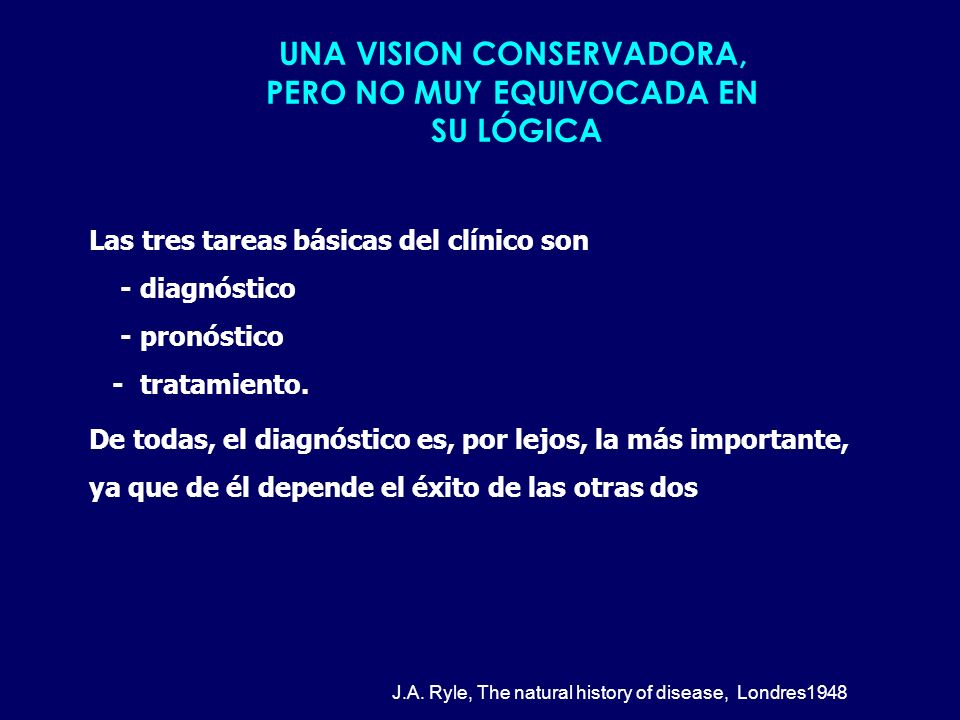 UNA VISION CONSERVADORA, PERO NO MUY EQUIVOCADA EN SU LÓGICA

Las tres tareas básicas del clínico son
- diagnóstico
- pronóstico
- tratamiento.

De todas, el diagnóstico es, por lejos, la más importante, ya que de él depende el éxito de las otras dos

J.A. Ryle, The natural history of disease, Londres1948